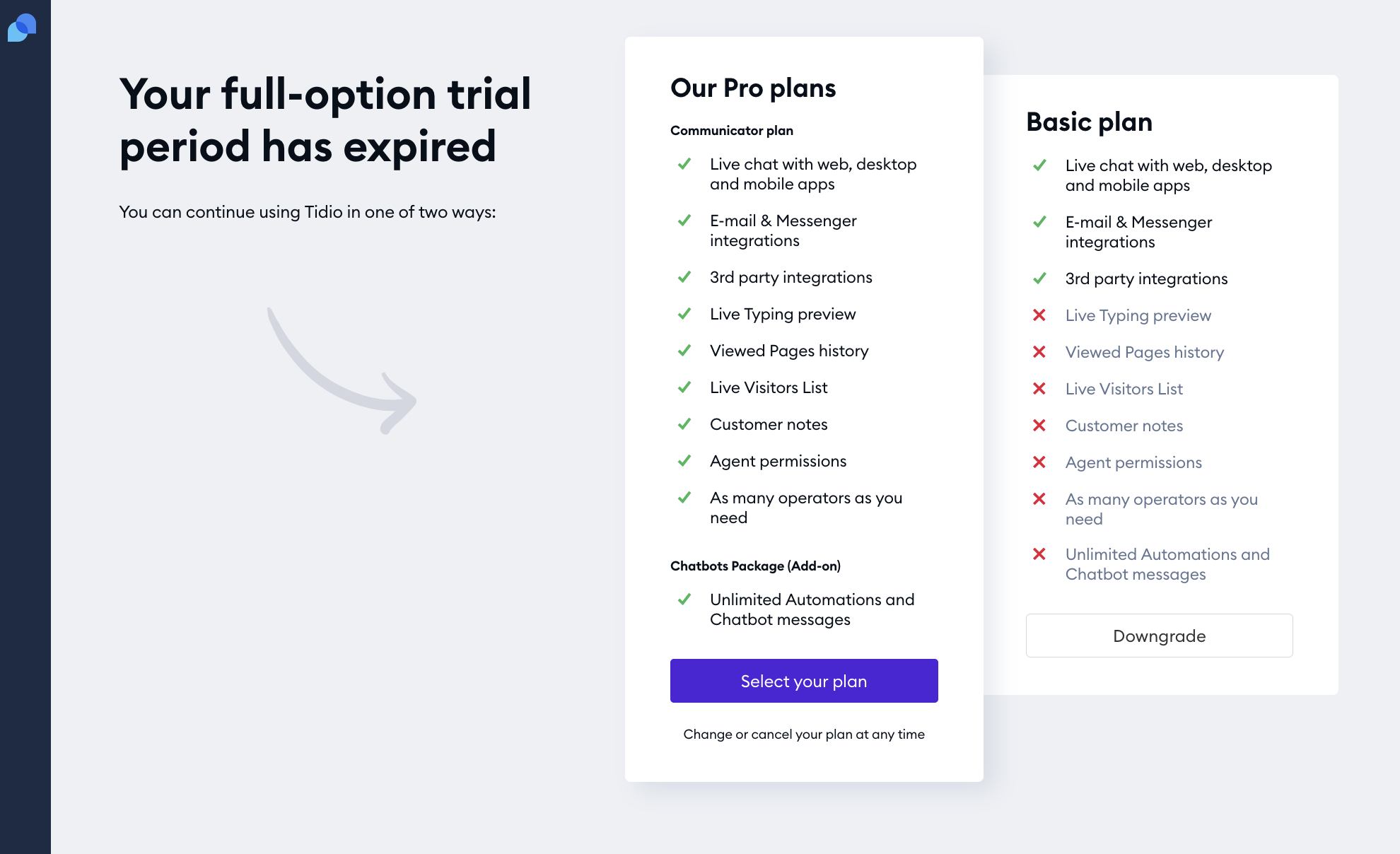 Your full-option trial period has expired

You can continue using Tidio in one of two ways:

Our Pro plans

Communicator plan

Live chat with web, desktop and mobile apps

E-mail & Messenger integrations

3rd party integrations

Live Typing preview

Viewed Pages history

Live Visitors List

Customer notes

Agent permissions

As many operators as you need

Chatbots Package (Add-on)

Unlimited Automations and Chatbot messages

Select your plan

Change or cancel your plan at any time

Basic plan

Live chat with web, desktop and mobile apps

E-mail & Messenger integrations

3rd party integrations

Live Typing preview

Viewed Pages history

Live Visitors List

Customer notes

Agent permissions

As many operators as you need

Unlimited Automations and Chatbot messages

Downgrade